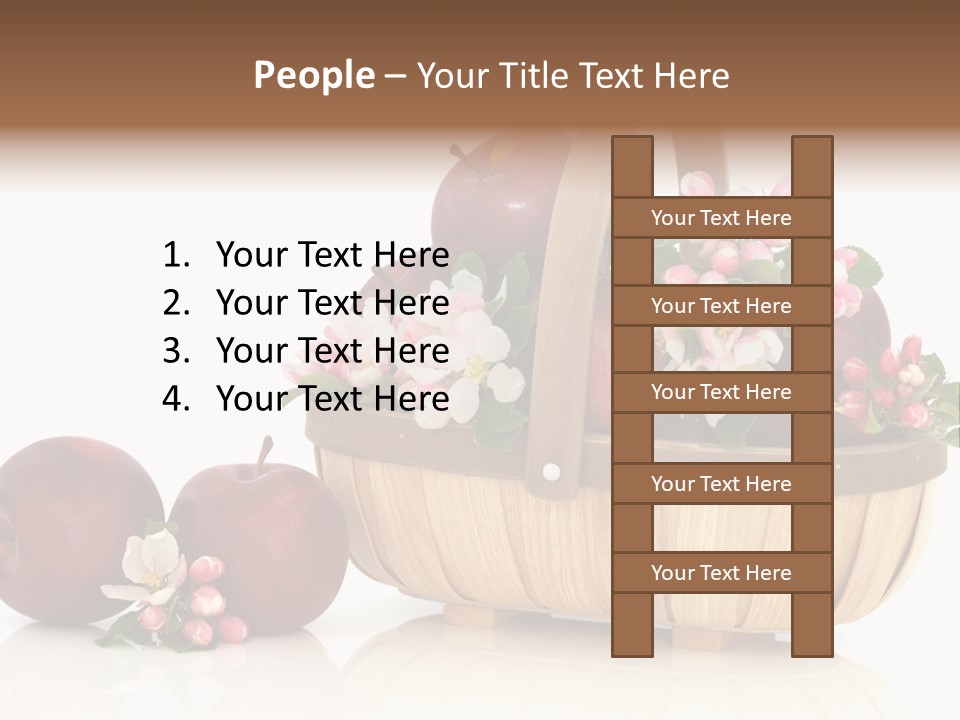 People – Your Title Text Here

1. Your Text Here
2. Your Text Here
3. Your Text Here
4. Your Text Here

Your Text Here

Your Text Here

Your Text Here

Your Text Here

Your Text Here